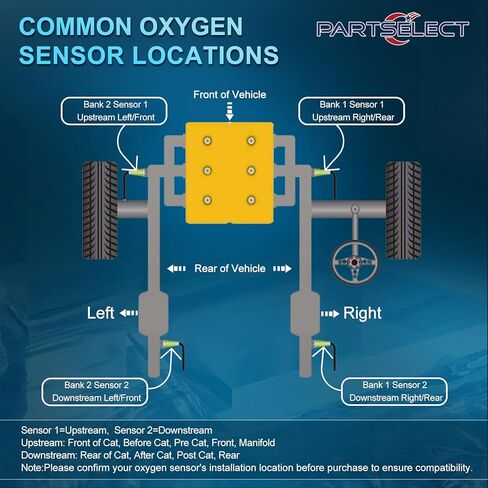 COMMON OXYGEN SENSOR LOCATIONS

PARTSELECT

Front of Vehicle

Bank 2 Sensor 1
Upstream Left/Front

Bank 1 Sensor 1
Upstream Right/Rear

Rear of Vehicle

Left

Right

Bank 2 Sensor 2
Downstream Left/Front

Bank 1 Sensor 2
Downstream Right/Rear

Sensor 1=Upstream, Sensor 2=Downstream
Upstream: Front of Cat, Before Cat, Pre Cat, Front, Manifold
Downstream: Rear of Cat, After Cat, Post Cat, Rear
Note:Please confirm your oxygen sensor's installation location before purchase to ensure compatibility.